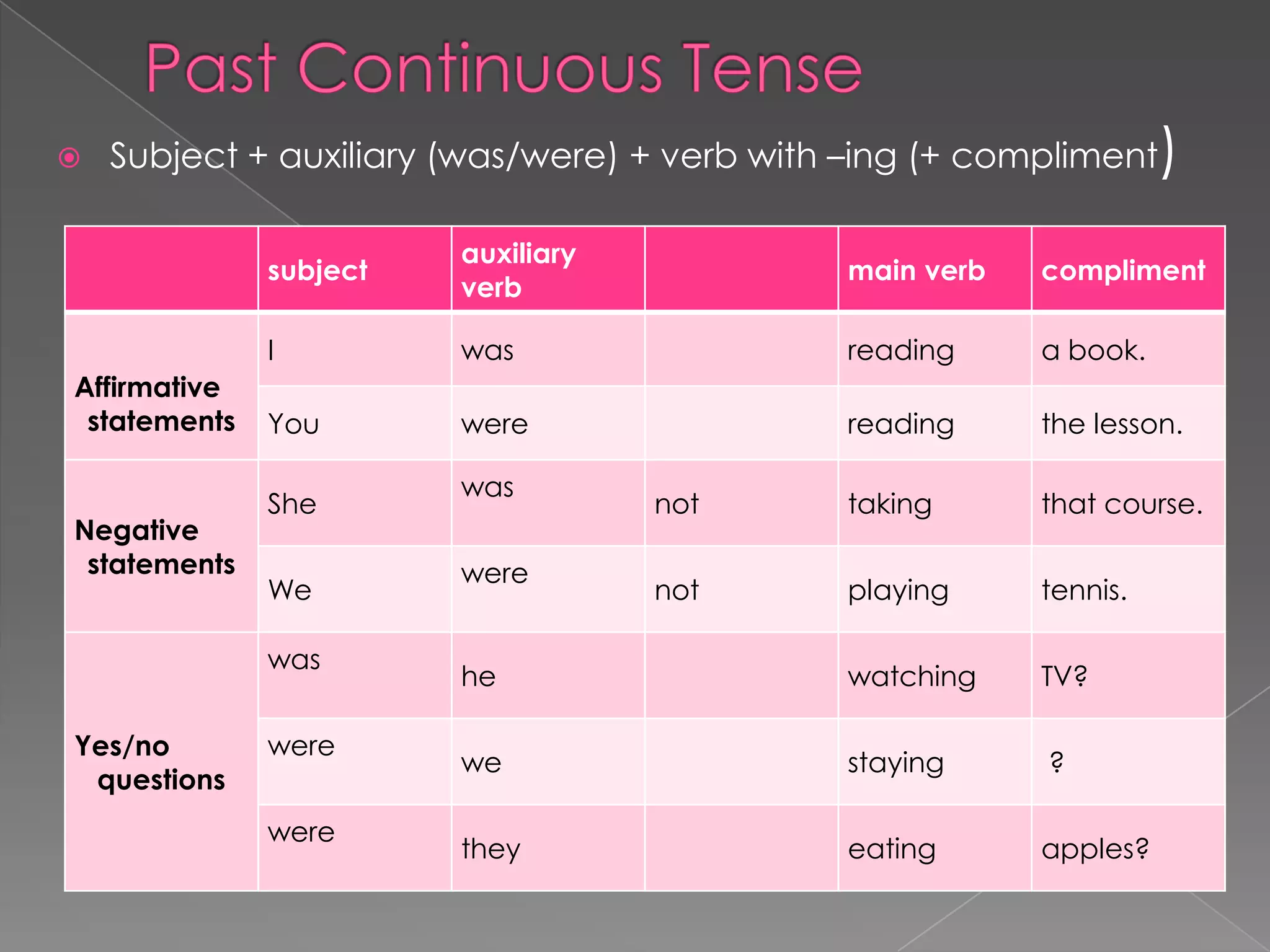 Past Continuous Tense

Subject + auxiliary (was/were) + verb with –ing (+ compliment)

| | subject | auxiliary verb | | main verb | compliment |
|---|---|---|---|---|---|
| Affirmative statements | I | was | | reading | a book. |
| | You | were | | reading | the lesson. |
| Negative statements | She | was | not | taking | that course. |
| | We | were | not | playing | tennis. |
| Yes/no questions | was | he | | watching | TV? |
| | were | we | | staying | ? |
| | were | they | | eating | apples? |